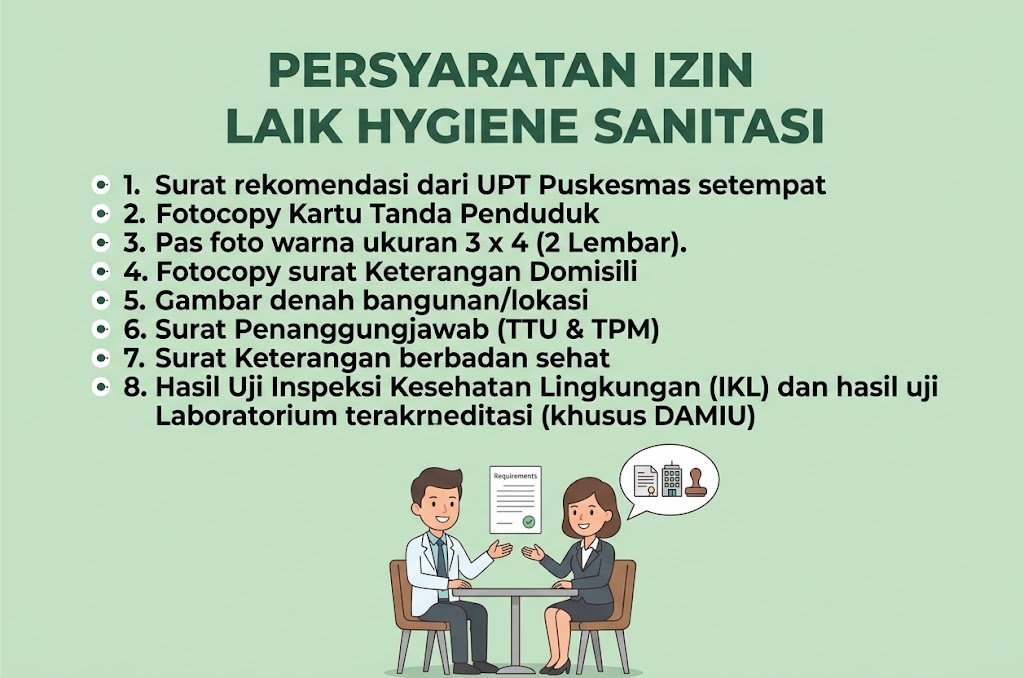 PERSYARATAN IZIN
LAIK HYGIENE SANITASI

1. Surat rekomendasi dari UPT Puskesmas setempat
2. Fotocopy Kartu Tanda Penduduk
3. Pas foto warna ukuran 3 x 4 (2 Lembar).
4. Fotocopy surat Keterangan Domisili
5. Gambar denah bangunan/lokasi
6. Surat Penanggungjawab (TTU & TPM)
7. Surat Keterangan berbadan sehat
8. Hasil Uji Inspeksi Kesehatan Lingkungan (IKL) dan hasil uji Laboratorium terakrneditasi (khusus DAMIU)

Requirements